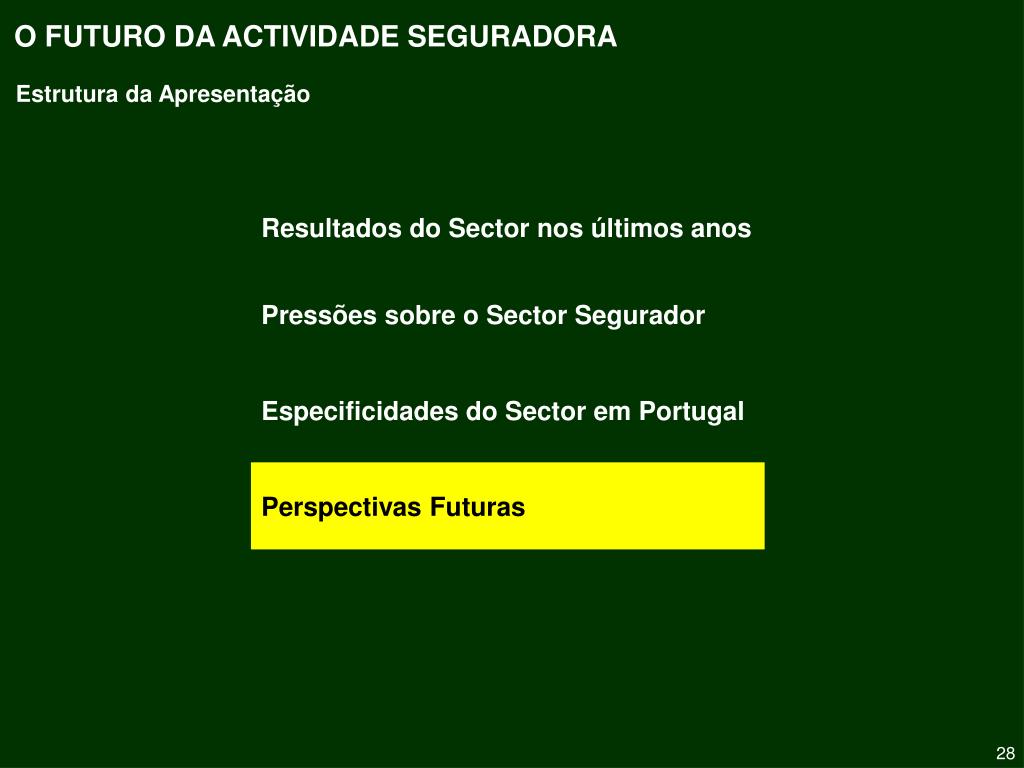 O FUTURO DA ACTIVIDADE SEGURADORA

Estrutura da Apresentação

Resultados do Sector nos últimos anos

Pressões sobre o Sector Segurador

Especificidades do Sector em Portugal

Perspectivas Futuras

28